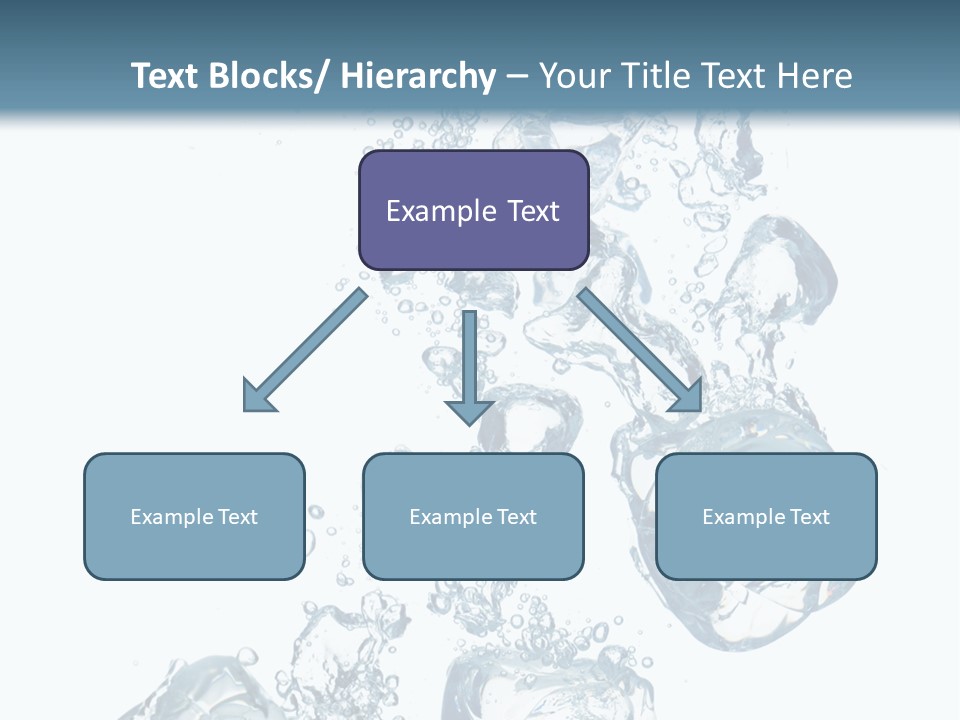 Text Blocks/ Hierarchy – Your Title Text Here

Example Text

Example Text

Example Text

Example Text